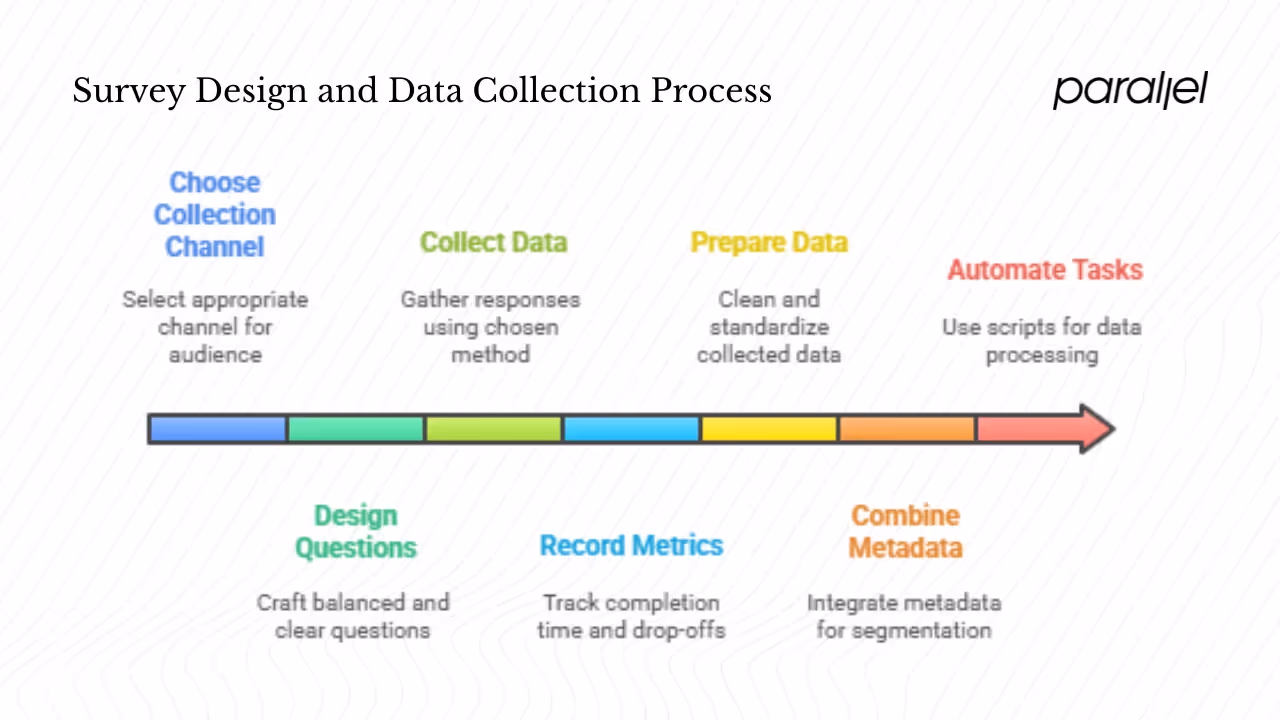 Survey Design and Data Collection Process

parallel

Choose Collection Channel

Select appropriate channel for audience

Collect Data

Gather responses using chosen method

Prepare Data

Clean and standardize collected data

Automate Tasks

Use scripts for data processing

Design Questions

Craft balanced and clear questions

Record Metrics

Track completion time and drop-offs

Combine Metadata

Integrate metadata for segmentation